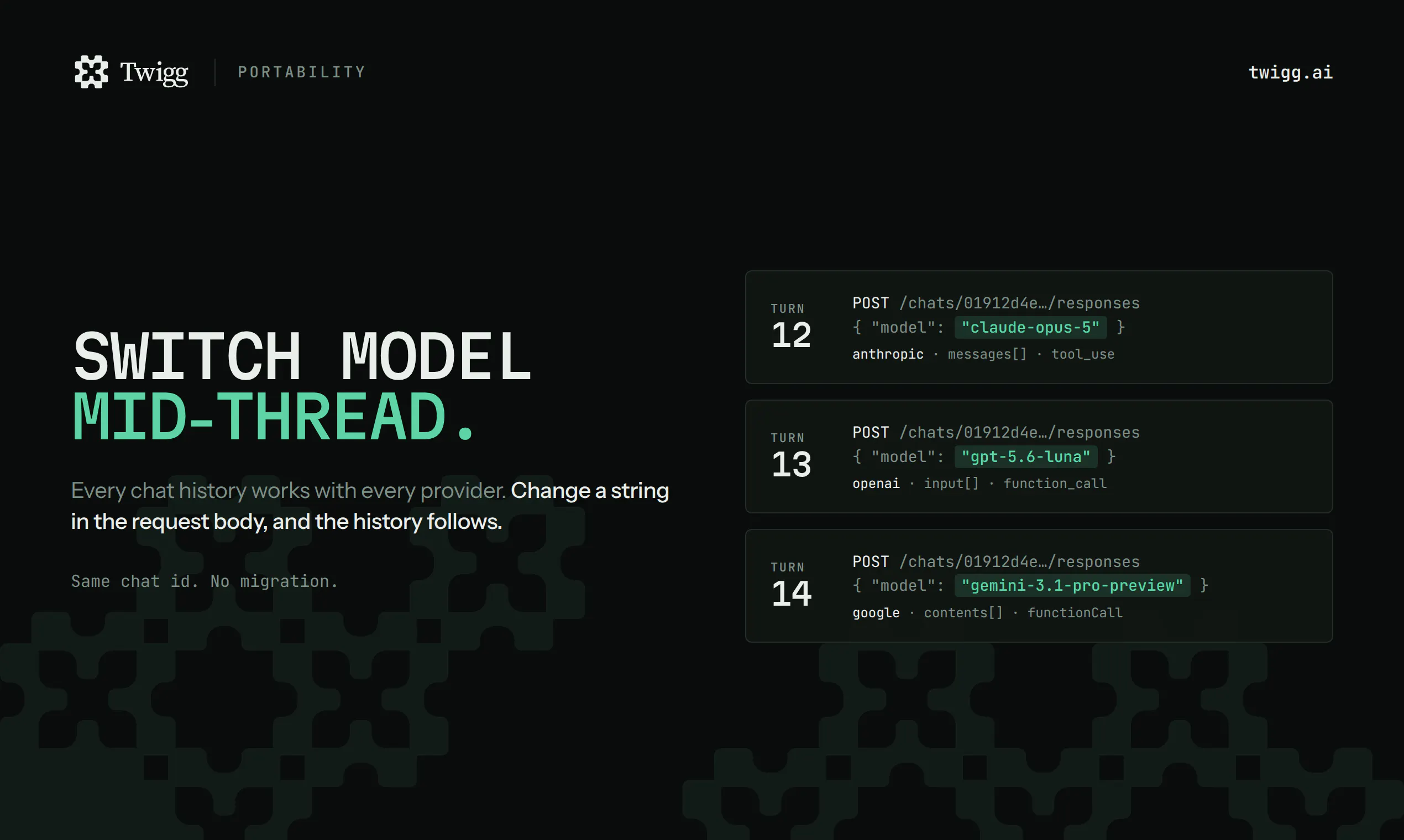 Twigg PORTABILITY

twigg.ai

SWITCH MODEL
MID-THREAD.

Every chat history works with every provider. Change a string in the request body, and the history follows.

Same chat id. No migration.

TURN
12
POST /chats/01912d4e…/responses
{ "model": "claude-opus-5" }
anthropic · messages[] · tool_use

TURN
13
POST /chats/01912d4e…/responses
{ "model": "gpt-5.6-luna" }
openai · input[] · function_call

TURN
14
POST /chats/01912d4e…/responses
{ "model": "gemini-3.1-pro-preview" }
google · contents[] · functionCall